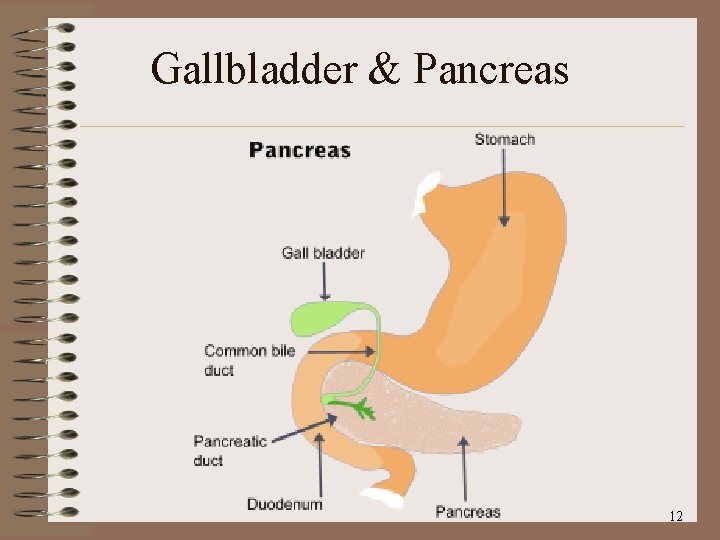 Gallbladder & Pancreas

Pancreas

Stomach

Gall bladder

Common bile duct

Pancreatic duct

Duodenum

Pancreas

12